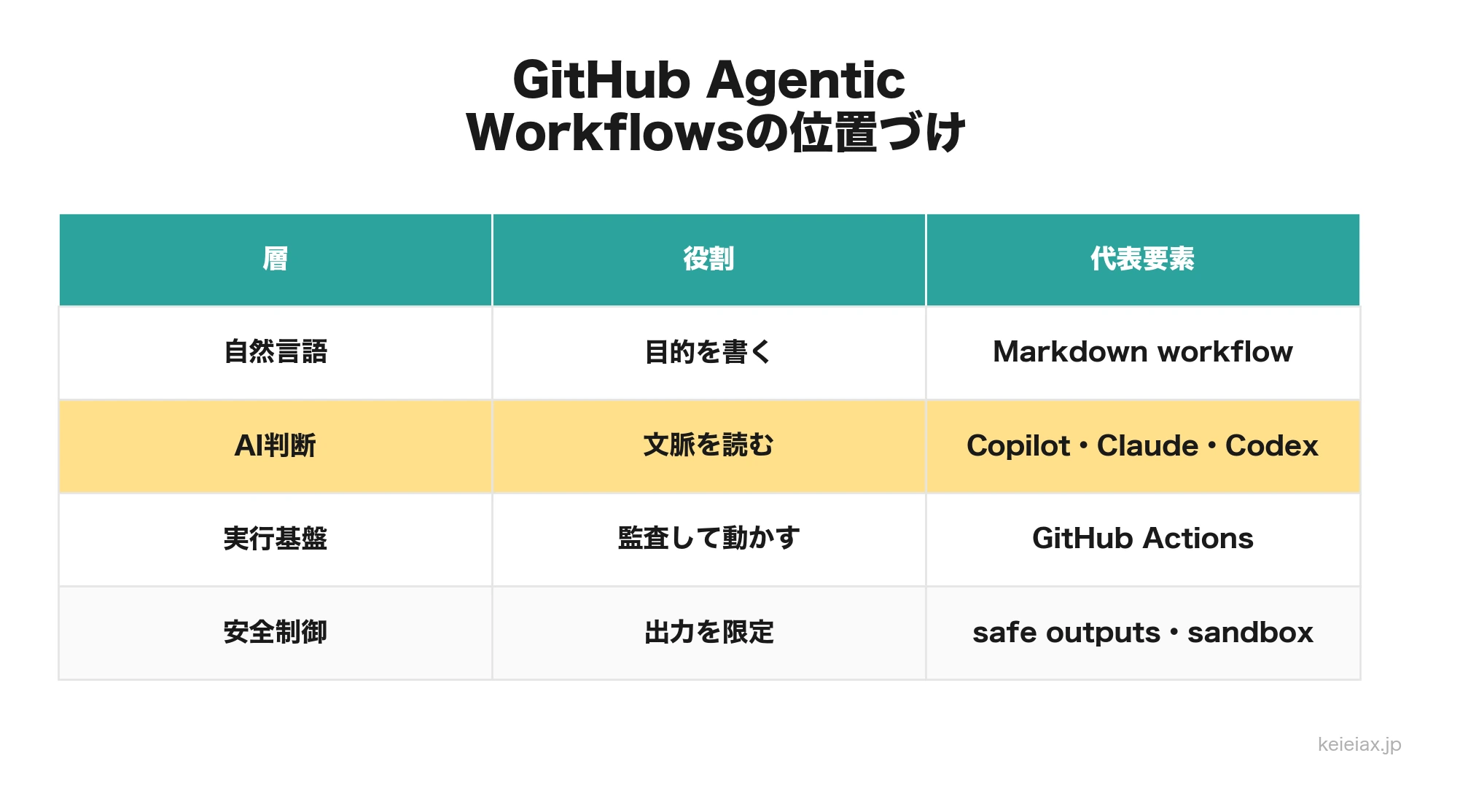 GitHub Agentic Workflowsの位置づけ

| 層 | 役割 | 代表要素 |
|---|---|---|
| 自然言語 | 目的を書く | Markdown workflow |
| AI判断 | 文脈を読む | Copilot・Claude・Codex |
| 実行基盤 | 監査して動かす | GitHub Actions |
| 安全制御 | 出力を限定 | safe outputs・sandbox |

keieiax.jp